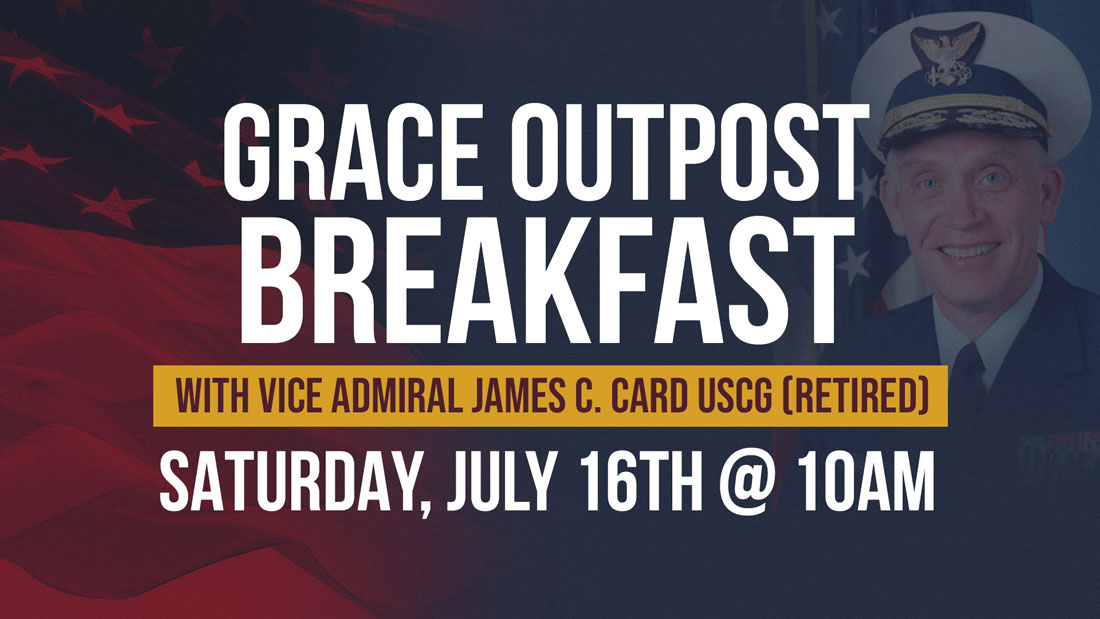 GRACE OUTPOST BREAKFAST

WITH VICE ADMIRAL JAMES C. CARD USCG (RETIRED)

SATURDAY, JULY 16TH @ 10AM